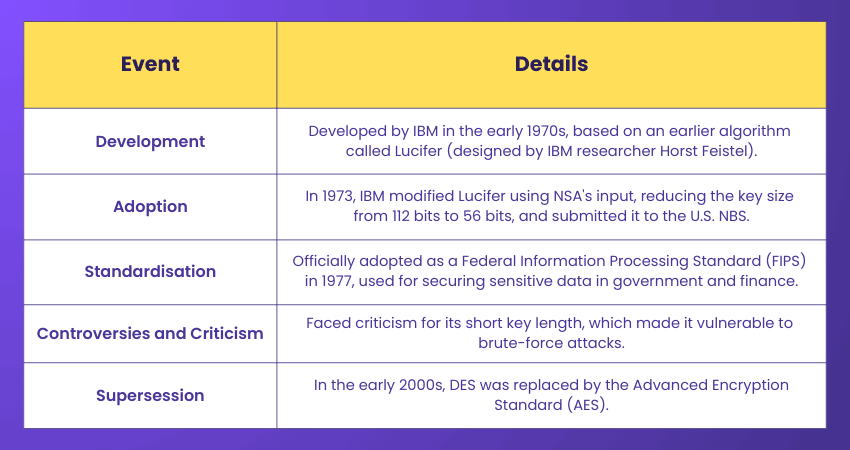 | Event | Details |
|---|---|
| Development | Developed by IBM in the early 1970s, based on an earlier algorithm called Lucifer (designed by IBM researcher Horst Feistel). |
| Adoption | In 1973, IBM modified Lucifer using NSA's input, reducing the key size from 112 bits to 56 bits, and submitted it to the U.S. NBS. |
| Standardisation | Officially adopted as a Federal Information Processing Standard (FIPS) in 1977, used for securing sensitive data in government and finance. |
| Controversies and Criticism | Faced criticism for its short key length, which made it vulnerable to brute-force attacks. |
| Supersession | In the early 2000s, DES was replaced by the Advanced Encryption Standard (AES). |